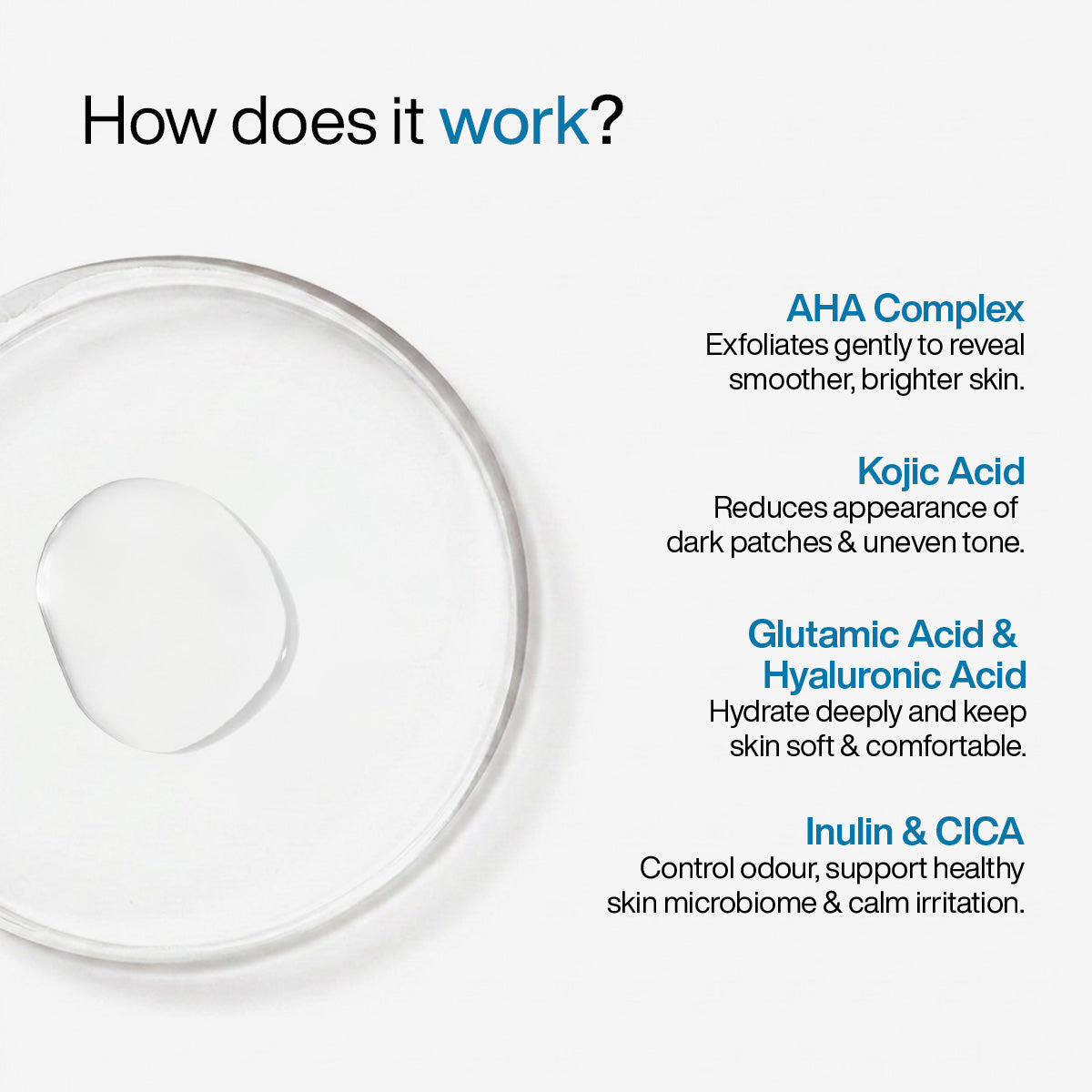 How does it work?

AHA Complex
Exfoliates gently to reveal smoother, brighter skin.

Kojic Acid
Reduces appearance of dark patches & uneven tone.

Glutamic Acid & Hyaluronic Acid
Hydrate deeply and keep skin soft & comfortable.

Inulin & CICA
Control odour, support healthy skin microbiome & calm irritation.